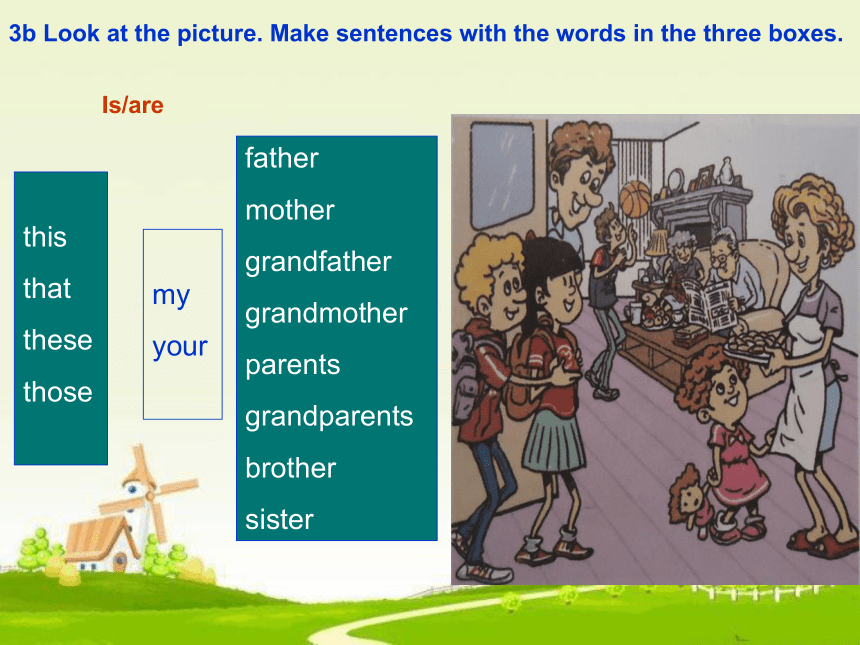 3b Look at the picture. Make sentences with the words in the three boxes.

Is/are

this
that
these
those

my
your

father
mother
grandfather
grandmother
parents
grandparents
brother
sister